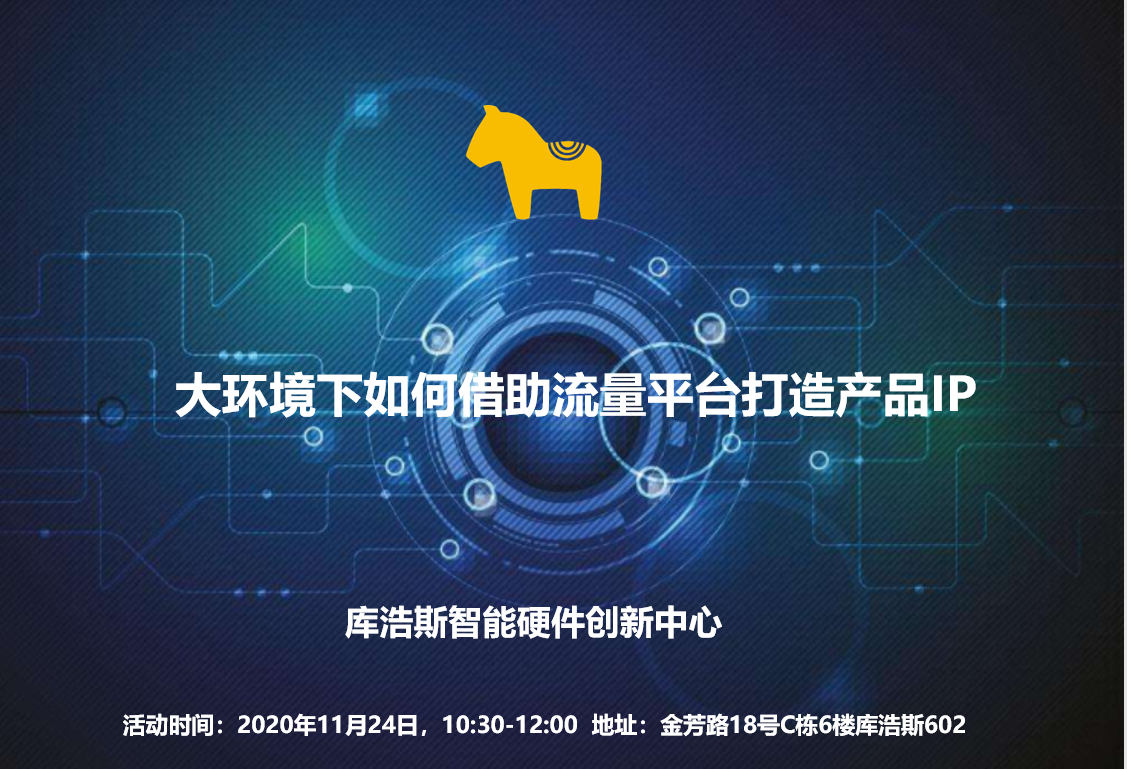 大环境下如何借助流量平台打造产品IP

库浩斯智能硬件创新中心

活动时间：2020年11月24日，10:30-12:00 地址：金芳路18号C栋6楼库浩斯602